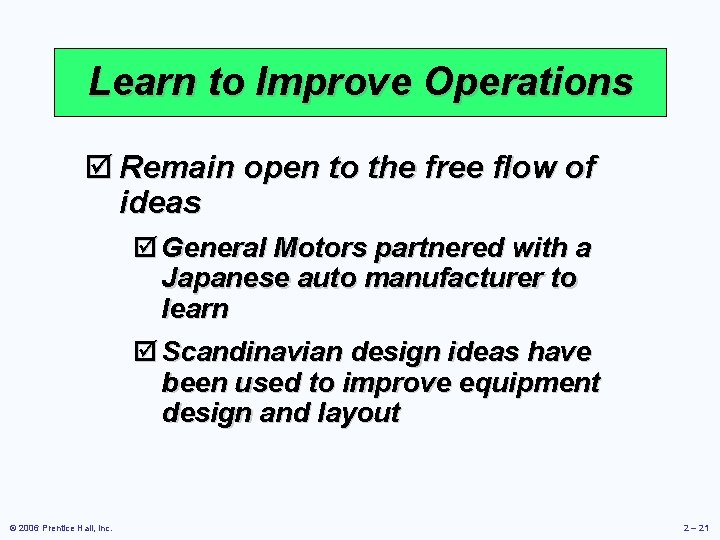 Learn to Improve Operations

☑ Remain open to the free flow of ideas

☑ General Motors partnered with a Japanese auto manufacturer to learn

☑ Scandinavian design ideas have been used to improve equipment design and layout

© 2006 Prentice Hall, Inc.

2 – 21